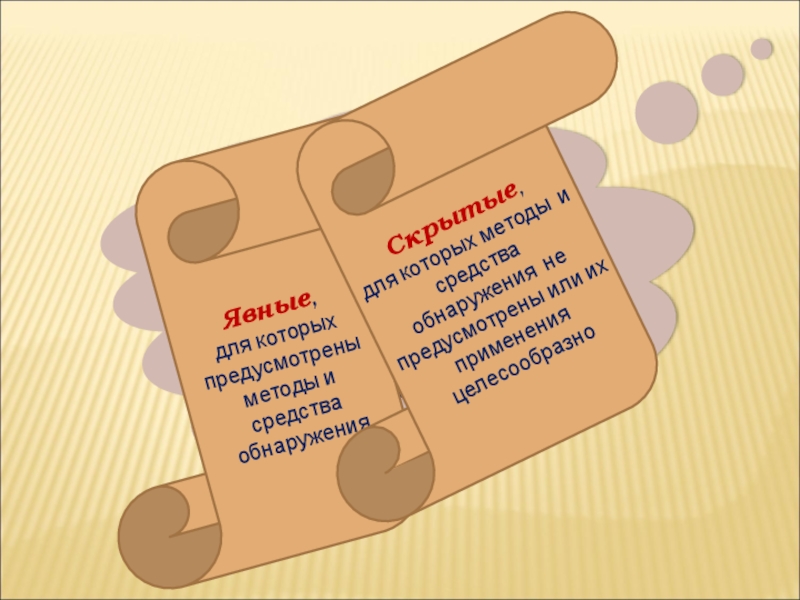 Явные, для которых предусмотрены методы и средства обнаружения

Скрытые, для которых методы и средства обнаружения не предусмотрены или их применения целесообразно